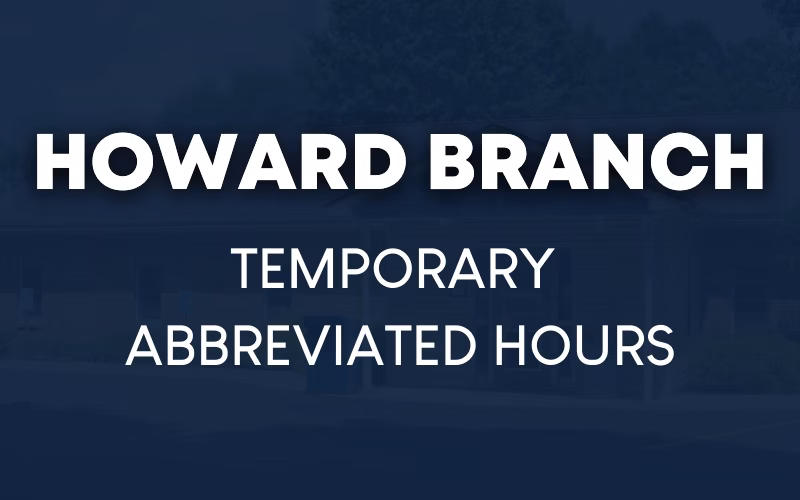 HOWARD BRANCH

TEMPORARY ABBREVIATED HOURS